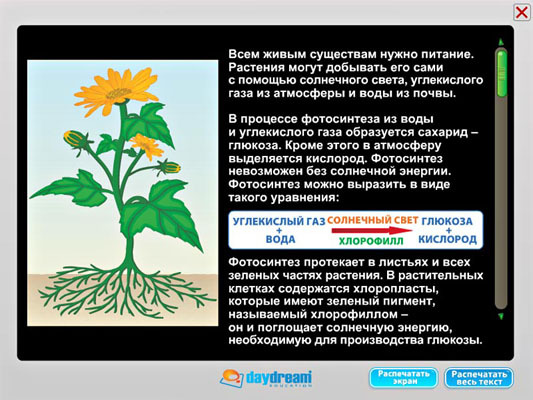 Всем живым существам нужно питание. Растения могут добывать его сами с помощью солнечного света, углекислого газа из атмосферы и воды из почвы.

В процессе фотосинтеза из воды и углекислого газа образуется сахарид – глюкоза. Кроме этого в атмосферу выделяется кислород. Фотосинтез невозможен без солнечной энергии. Фотосинтез можно выразить в виде такого уравнения:

УГЛЕКИСЛЫЙ ГАЗ + ВОДА СОЛНЕЧНЫЙ СВЕТ ХЛОРОФИЛЛ ГЛЮКОЗА + КИСЛОРОД

Фотосинтез протекает в листьях и всех зеленых частях растения. В растительных клетках содержатся хлоропласты, которые имеют зеленый пигмент, называемый хлорофиллом – он и поглощает солнечную энергию, необходимую для производства глюкозы.

daydream EDUCATION

Распечатать экран

Распечатать весь текст